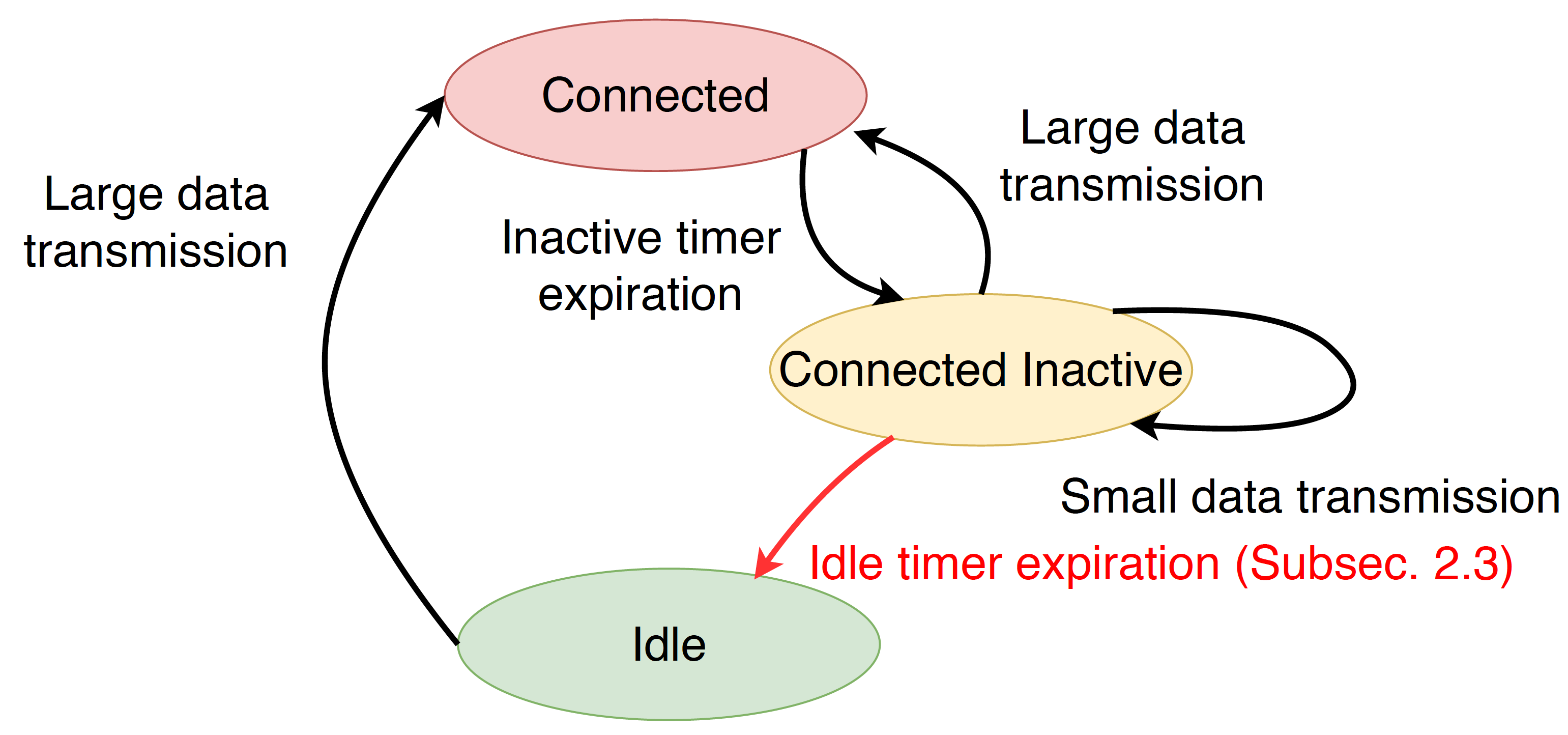 Connected

Large data transmission

Large data transmission

Inactive timer expiration

Connected Inactive

Small data transmission

Idle timer expiration (Subsec. 2.3)

Idle